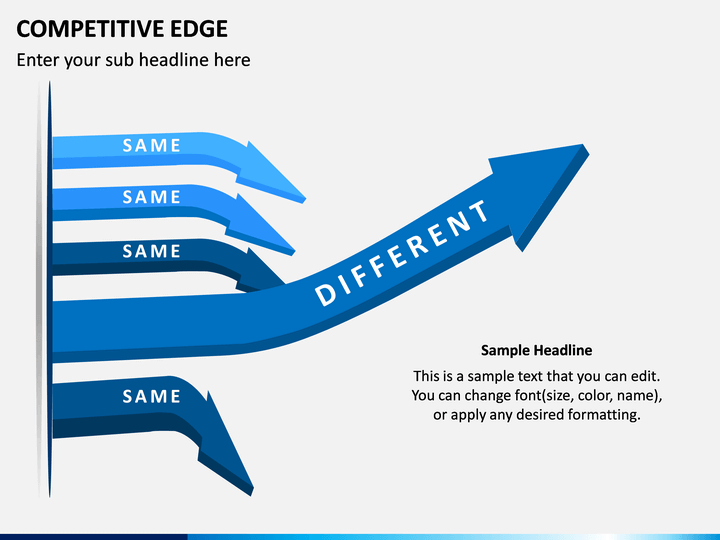 COMPETITIVE EDGE

Enter your sub headline here

SAME

SAME

SAME

DIFFERENT

SAME

Sample Headline

This is a sample text that you can edit. You can change font(size, color, name), or apply any desired formatting.